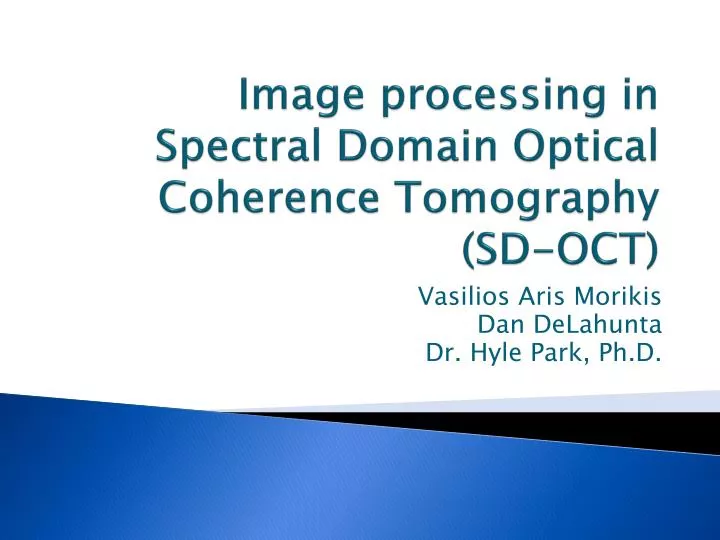 Image processing in Spectral Domain Optical Coherence Tomography (SD-OCT)

Vasilios Aris Morikis
Dan DeLahunta
Dr. Hyle Park, Ph.D.